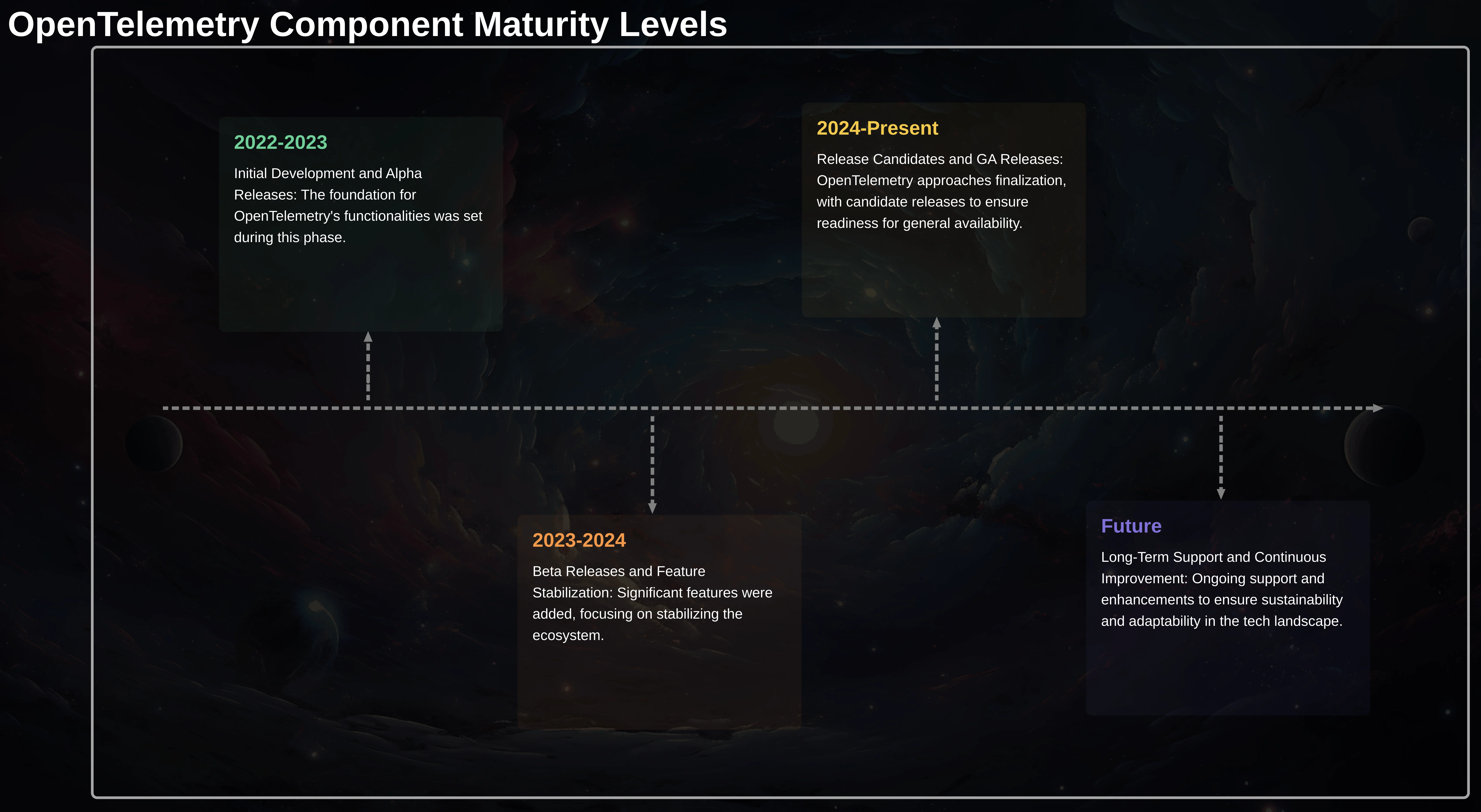 OpenTelemetry Component Maturity Levels

2022-2023

Initial Development and Alpha Releases: The foundation for OpenTelemetry's functionalities was set during this phase.

2023-2024

Beta Releases and Feature Stabilization: Significant features were added, focusing on stabilizing the ecosystem.

2024-Present

Release Candidates and GA Releases: OpenTelemetry approaches finalization, with candidate releases to ensure readiness for general availability.

Future

Long-Term Support and Continuous Improvement: Ongoing support and enhancements to ensure sustainability and adaptability in the tech landscape.